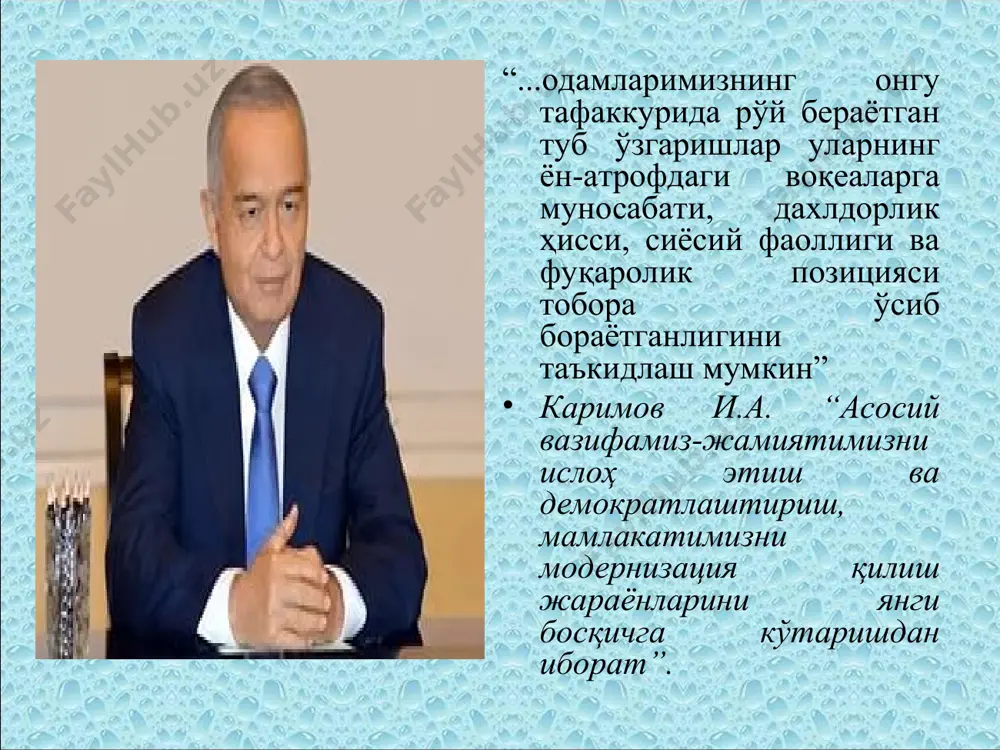 FaylHub.uz

FaylHub.uz

“...одамларимизнинг онгу тафаккурида рўй бераётган туб ўзгаришлар уларнинг ён-атрофдаги воқеаларга муносабати, дахлдорлик ҳисси, сиёсий фаоллиги ва фуқаролик позицияси тобора ўсиб бораётганлигини таъкидлаш мумкин”

• Каримов И.А. “Асосий вазифамиз-жамиятимизни ислоҳ этиш ва демократлаштириш, мамлакатимизни модернизация қилиш жараёнларини янги босқичга кўтаришдан иборат”.